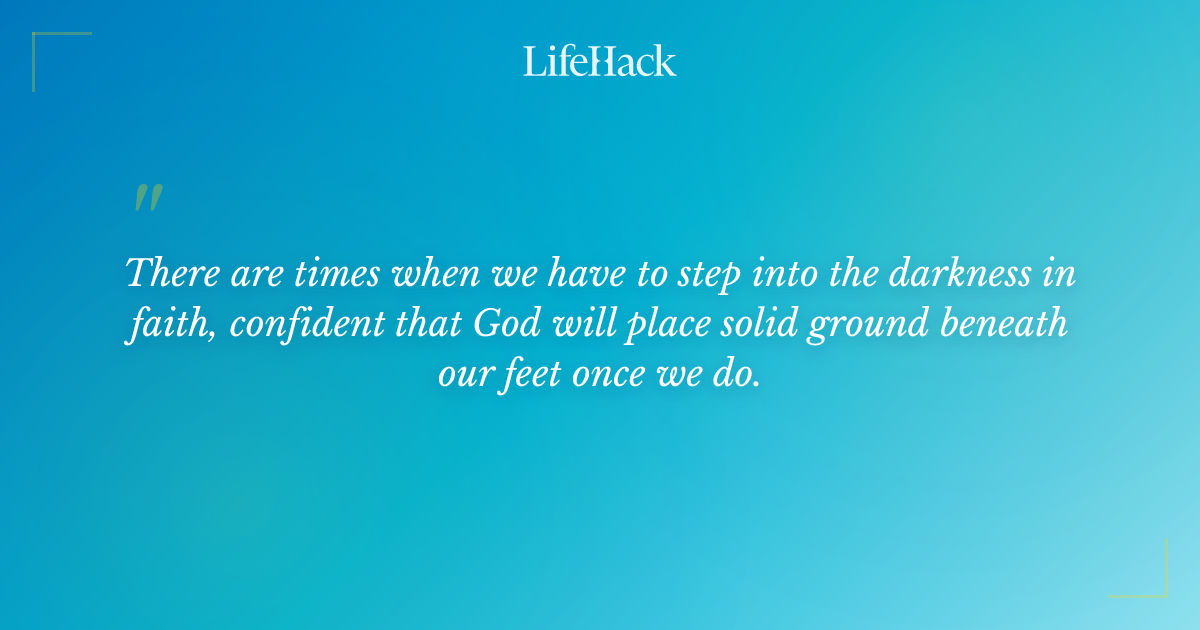 LifeHack

"

There are times when we have to step into the darkness in faith, confident that God will place solid ground beneath our feet once we do.